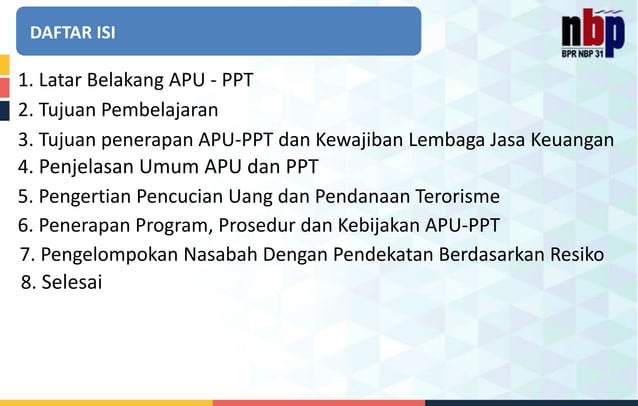 DAFTAR ISI

nbp
BPR NBP 31

1. Latar Belakang APU - PPT
2. Tujuan Pembelajaran
3. Tujuan penerapan APU-PPT dan Kewajiban Lembaga Jasa Keuangan
4. Penjelasan Umum APU dan PPT
5. Pengertian Pencucian Uang dan Pendanaan Terorisme
6. Penerapan Program, Prosedur dan Kebijakan APU-PPT
7. Pengelompokan Nasabah Dengan Pendekatan Berdasarkan Resiko
8. Selesai